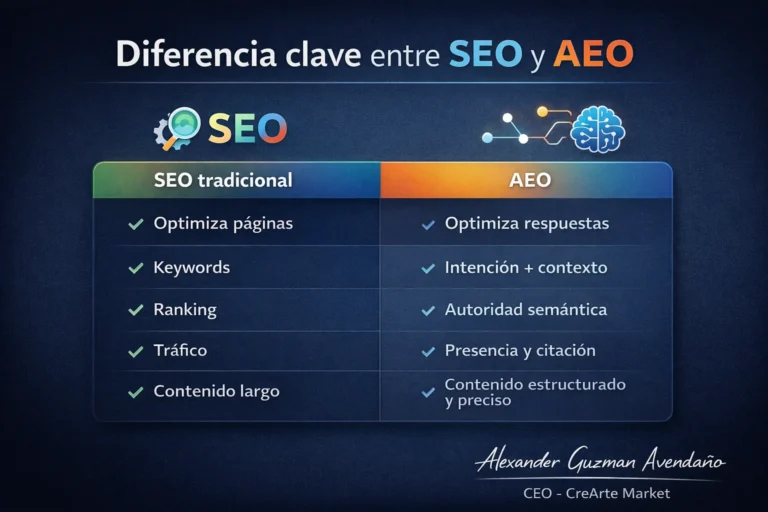 Diferencia clave entre SEO y AEO

SEO

| SEO tradicional | AEO |
|---|---|
| ✓ Optimiza páginas | ✓ Optimiza respuestas |
| ✓ Keywords | ✓ Intención + contexto |
| ✓ Ranking | ✓ Autoridad semántica |
| ✓ Tráfico | ✓ Presencia y citación |
| ✓ Contenido largo | ✓ Contenido estructurado y preciso |

Alexander Guzman Avendaño
CEO - CreArte Market